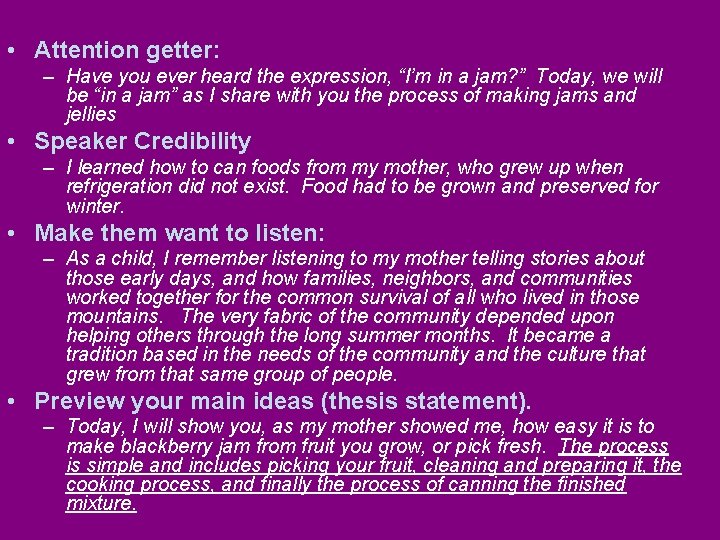 • Attention getter:

– Have you ever heard the expression, “I’m in a jam?” Today, we will be “in a jam” as I share with you the process of making jams and jellies

• Speaker Credibility

– I learned how to can foods from my mother, who grew up when refrigeration did not exist. Food had to be grown and preserved for winter.

• Make them want to listen:

– As a child, I remember listening to my mother telling stories about those early days, and how families, neighbors, and communities worked together for the common survival of all who lived in those mountains. The very fabric of the community depended upon helping others through the long summer months. It became a tradition based in the needs of the community and the culture that grew from that same group of people.

• Preview your main ideas (thesis statement).

– Today, I will show you, as my mother showed me, how easy it is to make blackberry jam from fruit you grow, or pick fresh. The process is simple and includes picking your fruit, cleaning and preparing it, the cooking process, and finally the process of canning the finished mixture.